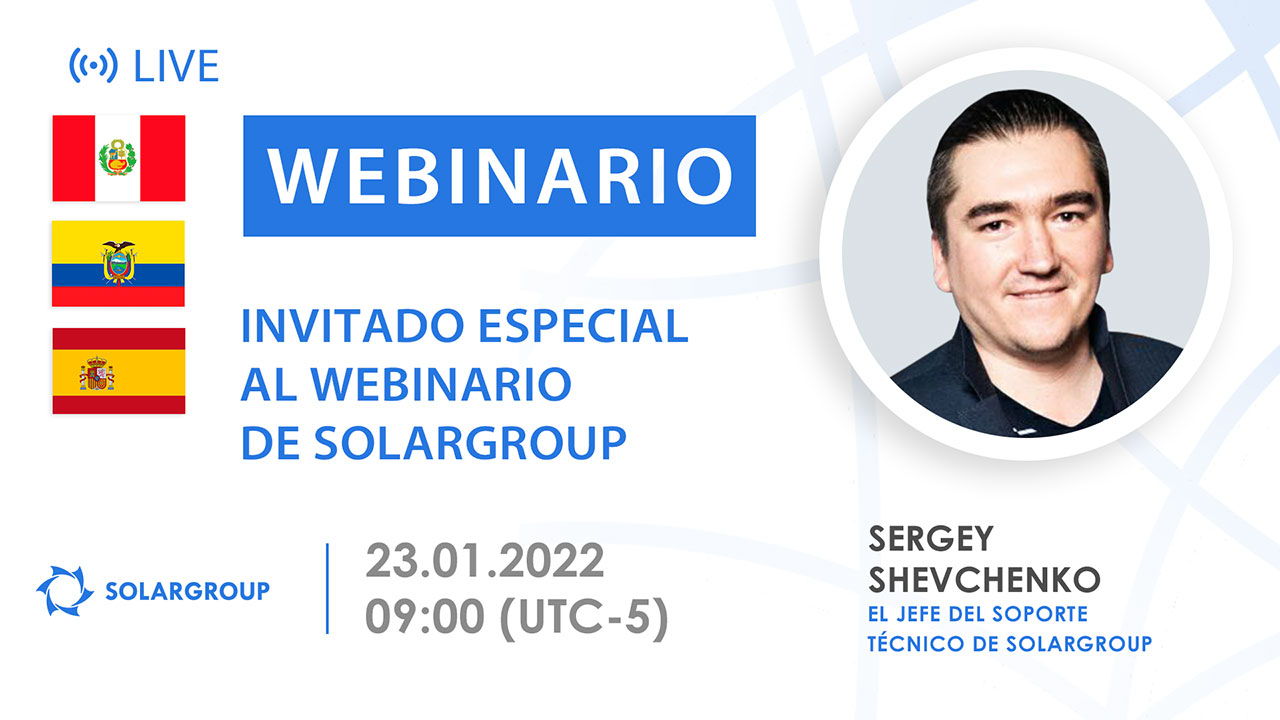 LIVE

WEBINARIO

INVITADO ESPECIAL AL WEBINARIO DE SOLARGROUP

SOLARGROUP

23.01.2022
09:00 (UTC-5)

SERGEY SHEVCHENKO
EL JEFE DEL SOPORTE TÉCNICO DE SOLARGROUP